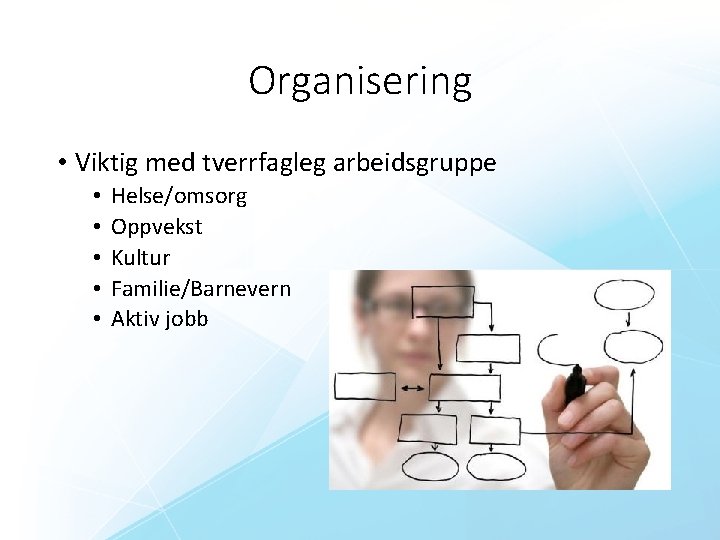 Organisering

• Viktig med tverrfagleg arbeidsgruppe
  • Helse/omsorg
  • Oppvekst
  • Kultur
  • Familie/Barnevern
  • Aktiv jobb